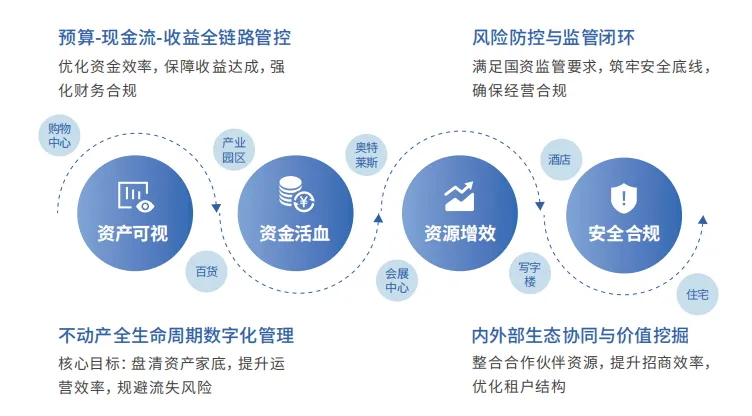 预算-现金流-收益全链路管控

优化资金效率，保障收益达成，强化财务合规

风险防控与监管闭环

满足国资监管要求，筑牢安全底线，确保经营合规

购物中心

产业园区

奥特莱斯

酒店

资产可视

资金活血

资源增效

安全合规

百货

会展中心

写字楼

住宅

不动产全生命周期数字化管理

核心目标：盘清资产家底，提升运营效率，规避流失风险

内外部生态协同与价值挖掘

整合合作伙伴资源，提升招商效率，优化租户结构